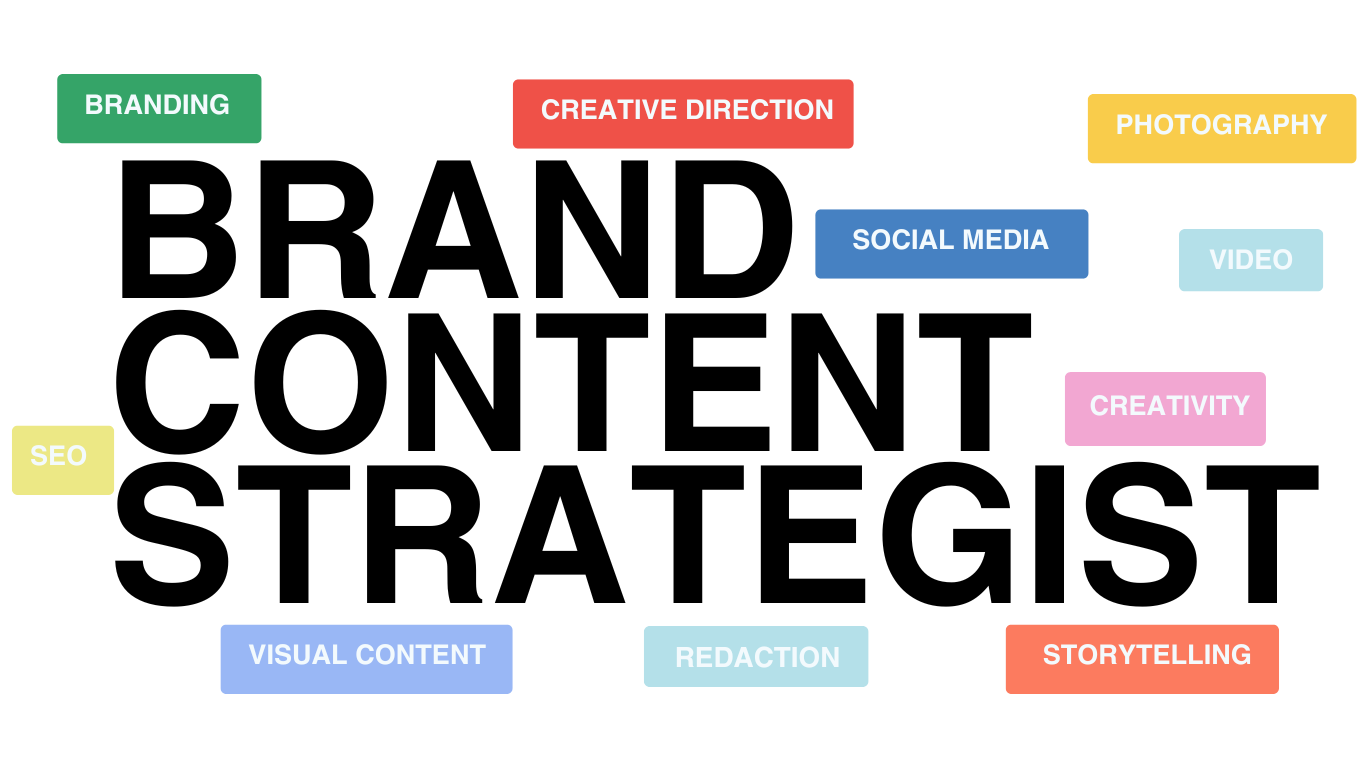 BRANDING

CREATIVE DIRECTION

PHOTOGRAPHY

BRAND CONTENT STRATEGIST

SOCIAL MEDIA

VIDEO

CREATIVITY

SEO

VISUAL CONTENT

REDACTION

STORYTELLING